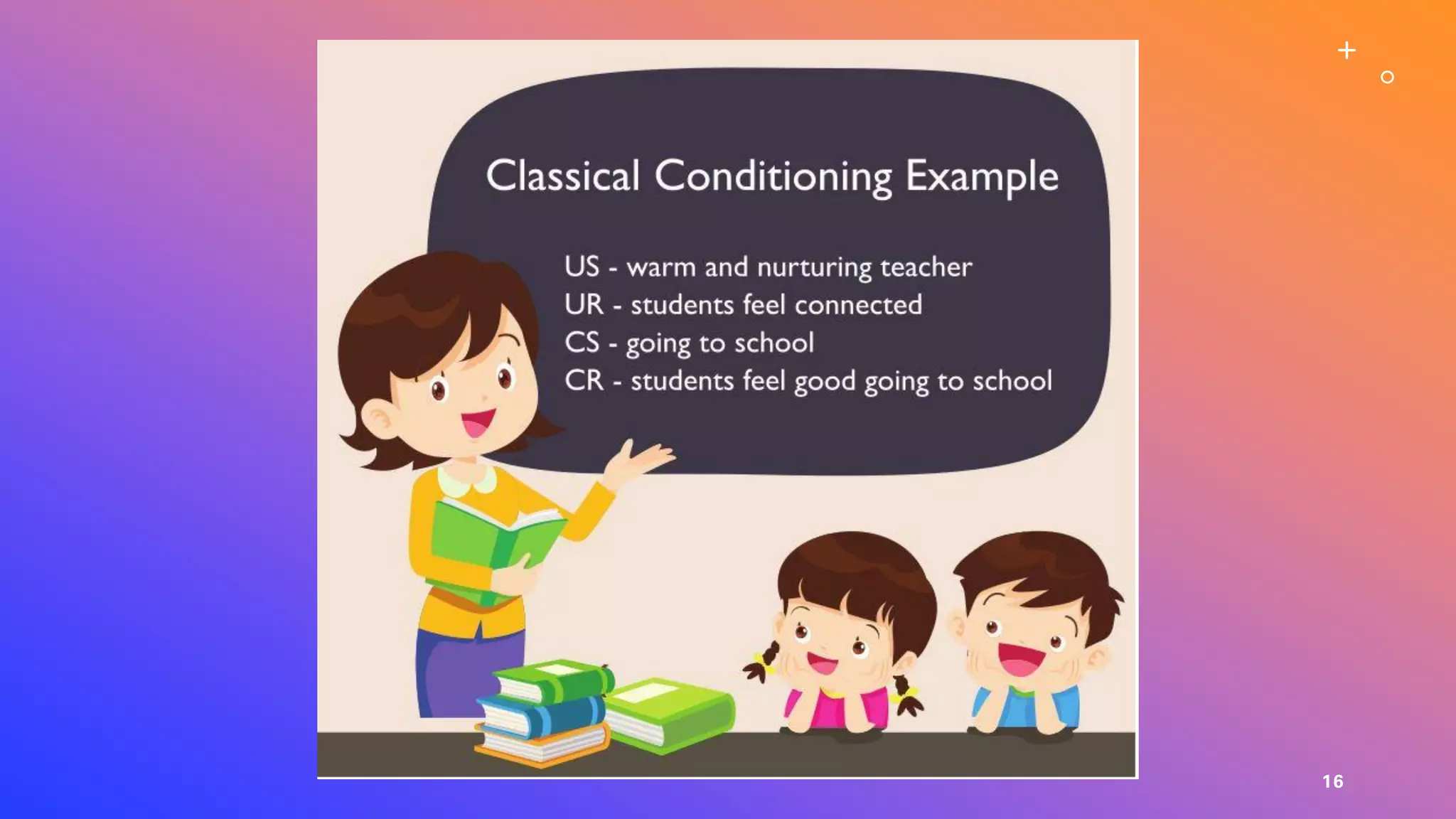 Classical Conditioning Example

US - warm and nurturing teacher
UR - students feel connected
CS - going to school
CR - students feel good going to school

16